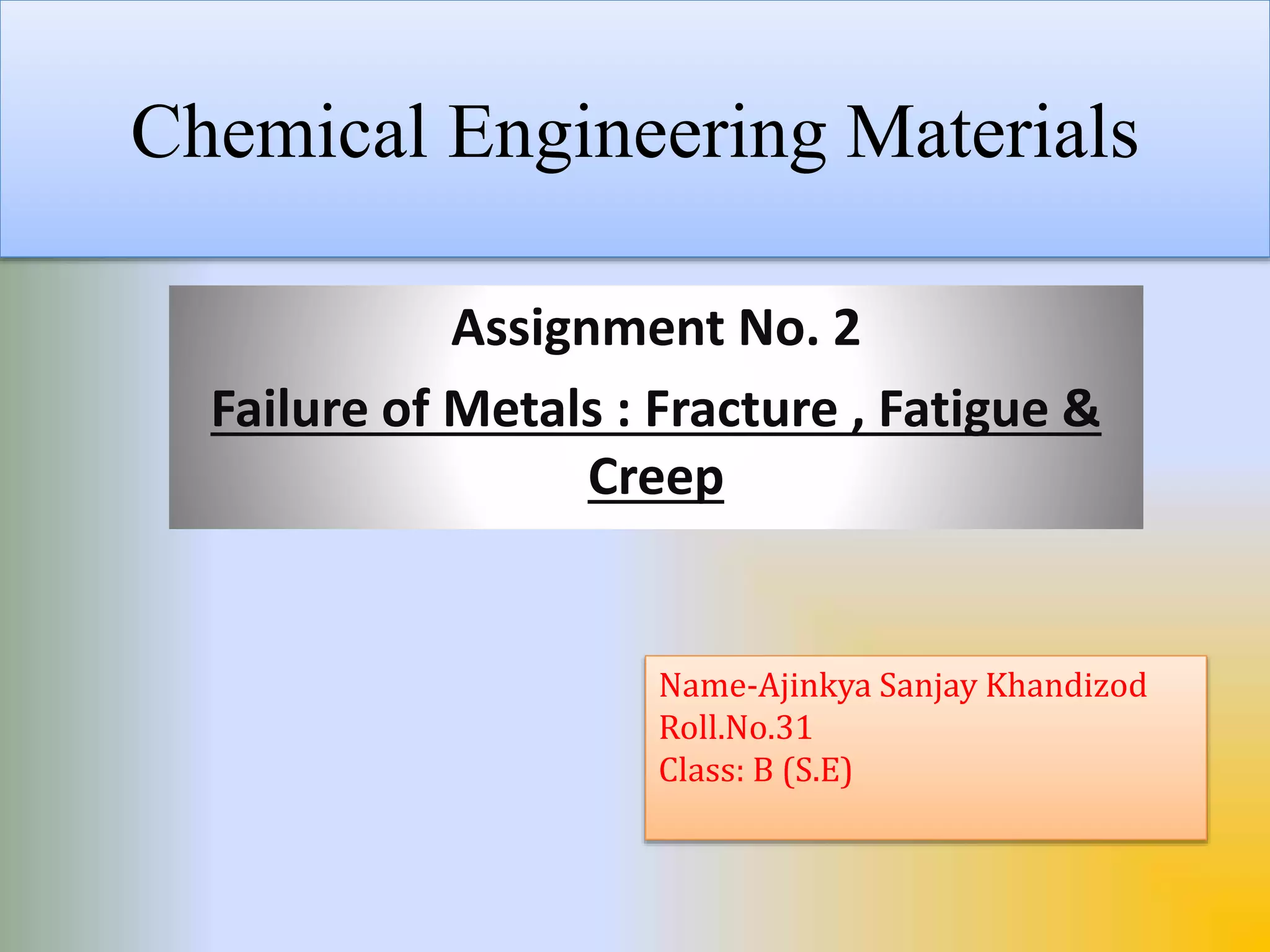 Chemical Engineering Materials

Assignment No. 2

Failure of Metals : Fracture , Fatigue & Creep

Name-Ajinkya Sanjay Khandizod
Roll.No.31
Class: B (S.E)